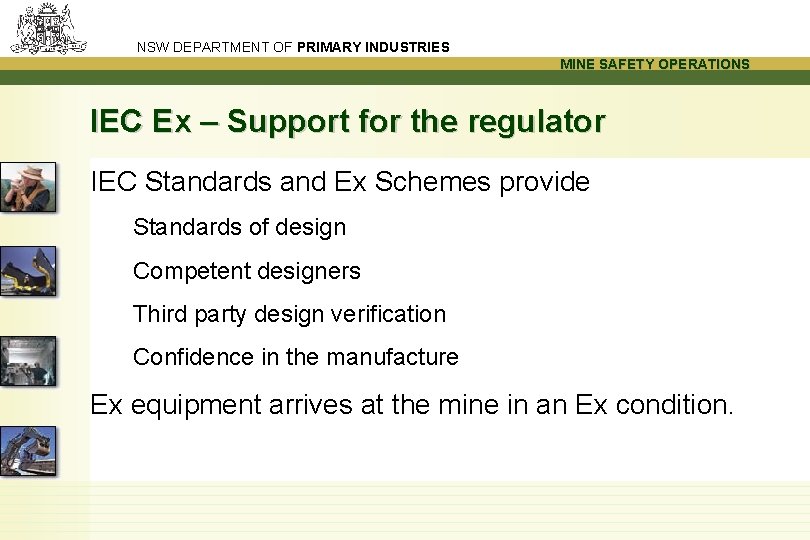 NSW DEPARTMENT OF PRIMARY INDUSTRIES

MINE SAFETY OPERATIONS

IEC Ex – Support for the regulator

IEC Standards and Ex Schemes provide

Standards of design

Competent designers

Third party design verification

Confidence in the manufacture

Ex equipment arrives at the mine in an Ex condition.